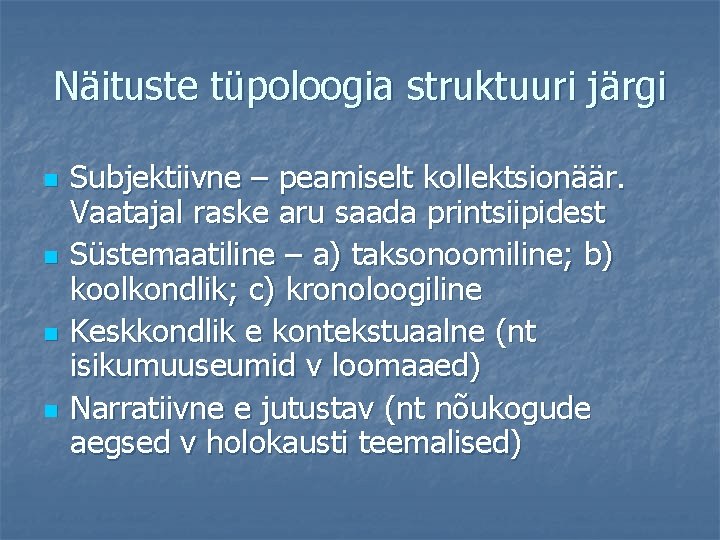 Näituste tüpoloogia struktuuri järgi

- Subjektiivne – peamiselt kollektsionäär. Vaatajal raske aru saada printsiipidest
- Süstemaatiline – a) taksonoomiline; b) koolkondlik; c) kronoloogiline
- Keskkondlik e kontekstuaalne (nt isikumuuseumid v loomaaed)
- Narratiivne e jutustav (nt nõukogude aegsed v holokausti teemalised)